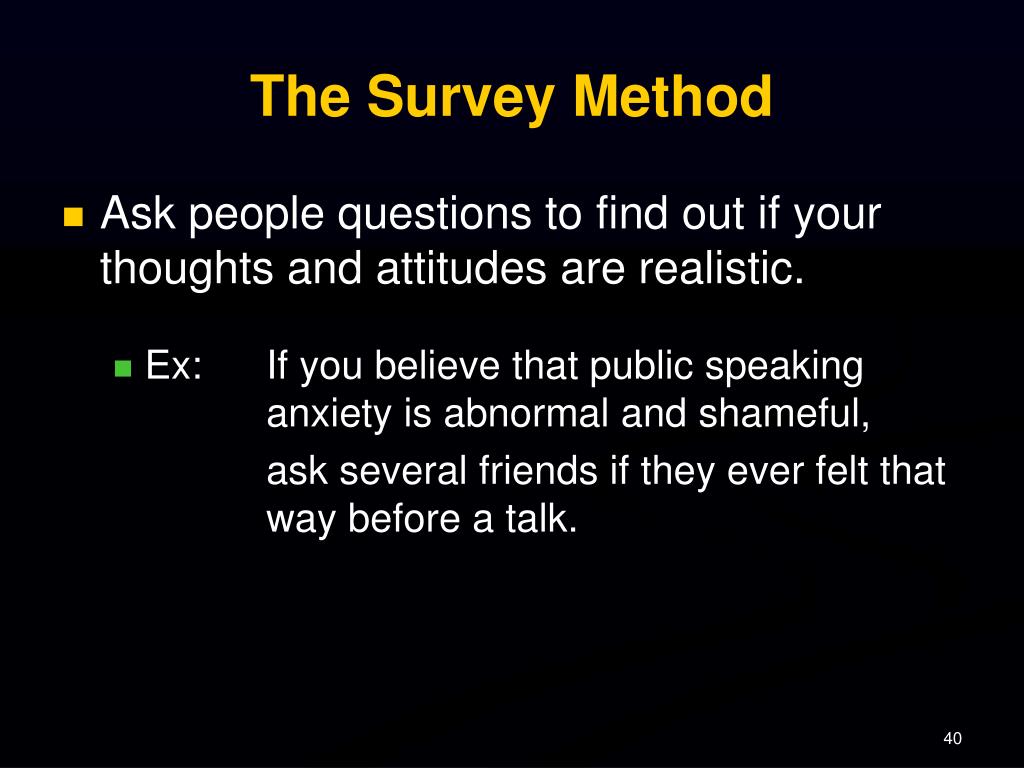 The Survey Method

Ask people questions to find out if your thoughts and attitudes are realistic.

Ex: If you believe that public speaking anxiety is abnormal and shameful,

ask several friends if they ever felt that way before a talk.

40